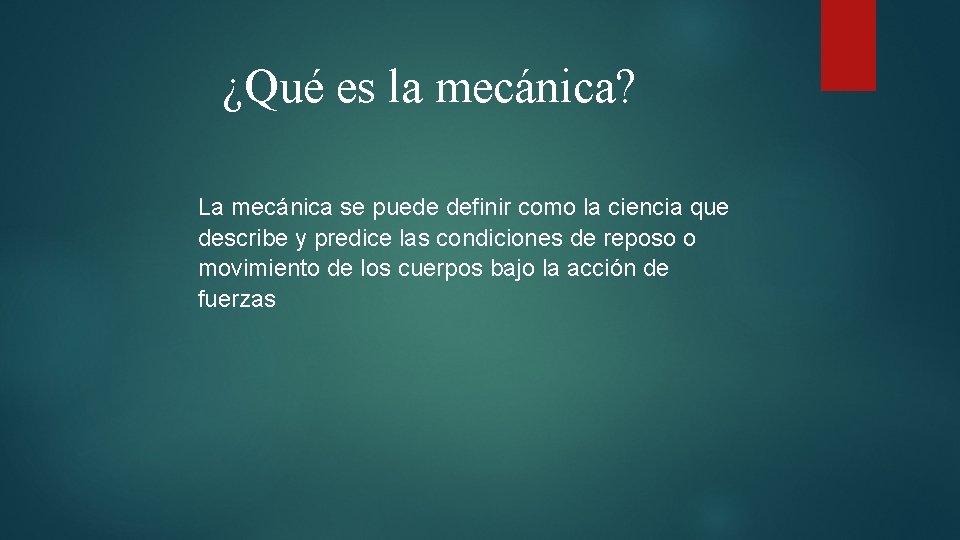 ¿Qué es la mecánica?

La mecánica se puede definir como la ciencia que describe y predice las condiciones de reposo o movimiento de los cuerpos bajo la acción de fuerzas